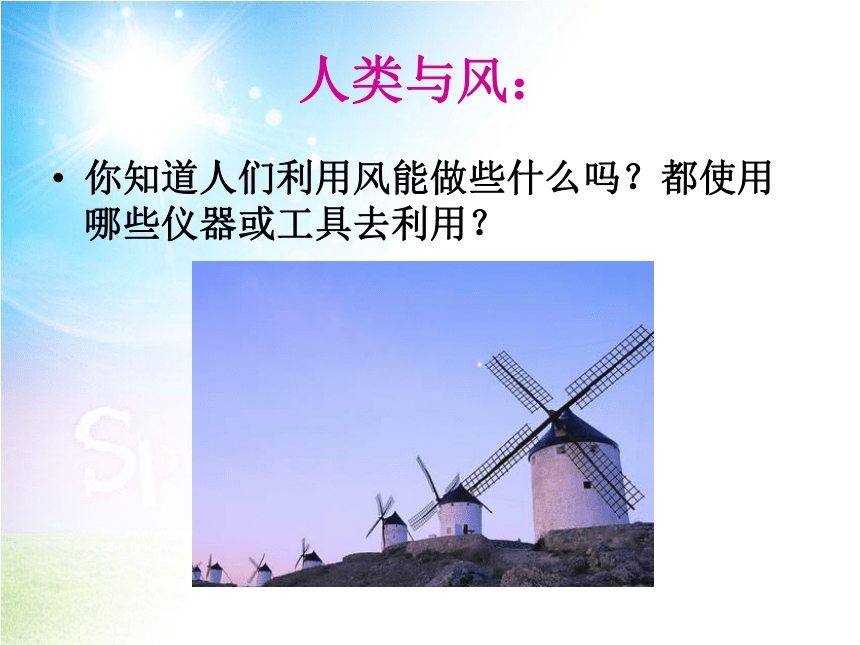 人类与风：

• 你知道人们利用风能做些什么吗？都使用哪些仪器或工具去利用？

Sp